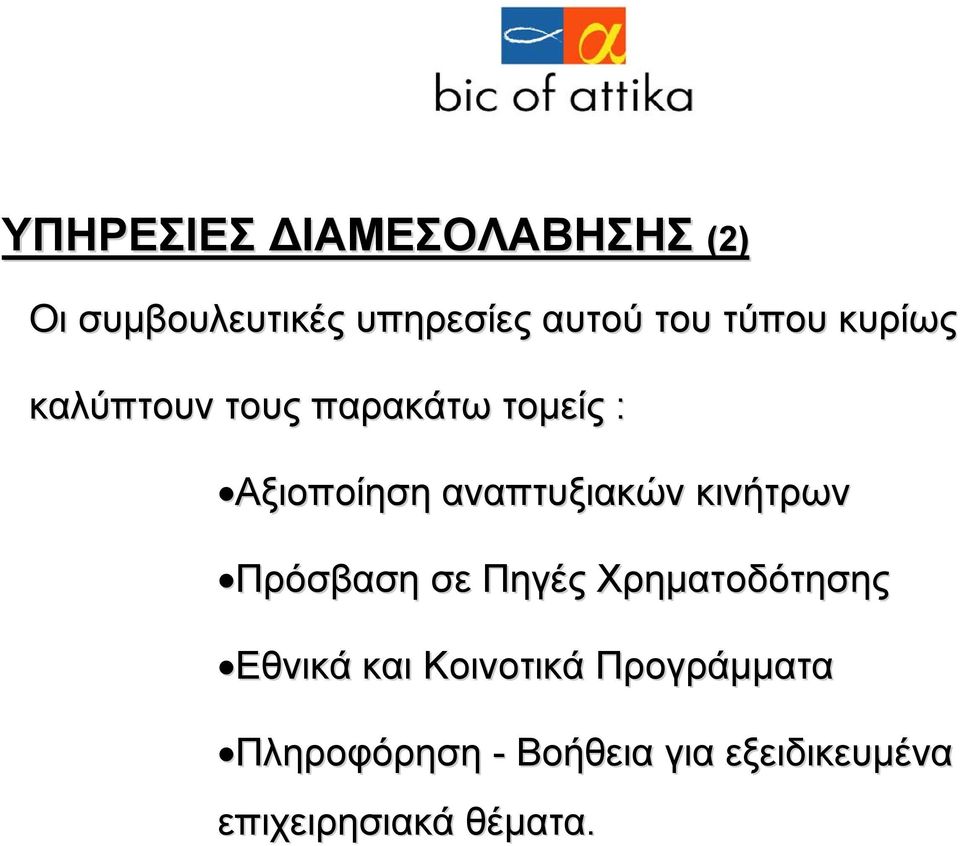 α

bic of attika

ΥΠΗΡΕΣΙΕΣ ΔΙΑΜΕΣΟΛΑΒΗΣΗΣ (2)

Οι συμβουλευτικές υπηρεσίες αυτού του τύπου κυρίως καλύπτουν τους παρακάτω τομείς :

•Αξιοποίηση αναπτυξιακών κινήτρων

•Πρόσβαση σε Πηγές Χρηματοδότησης

•Εθνικά και Κοινοτικά Προγράμματα

•Πληροφόρηση - Βοήθεια για εξειδικευμένα επιχειρησιακά θέματα.